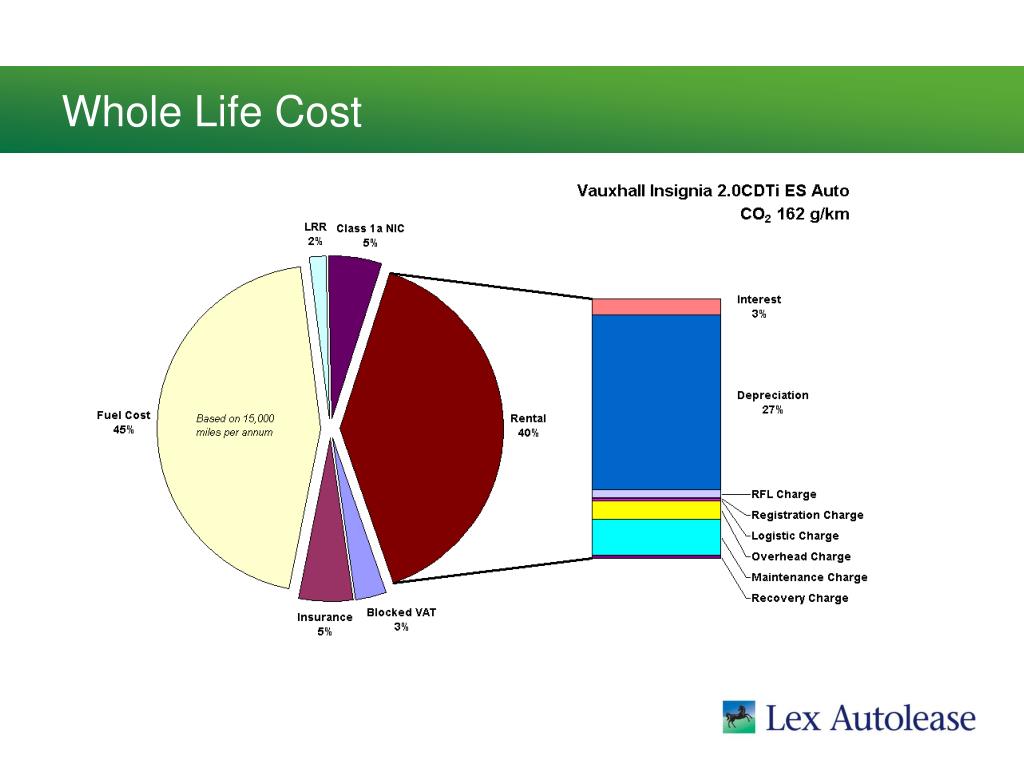 Whole Life Cost

Vauxhall Insignia 2.0CDTi ES Auto
$CO_2$ 162 g/km

LRR
2%

Class 1a NIC
5%

Fuel Cost
45%

Based on 15,000 miles per annum

Rental
40%

Insurance
5%

Blocked VAT
3%

Interest
3%

Depreciation
27%

RFL Charge
Registration Charge
Logistic Charge
Overhead Charge
Maintenance Charge
Recovery Charge

Lex Autolease